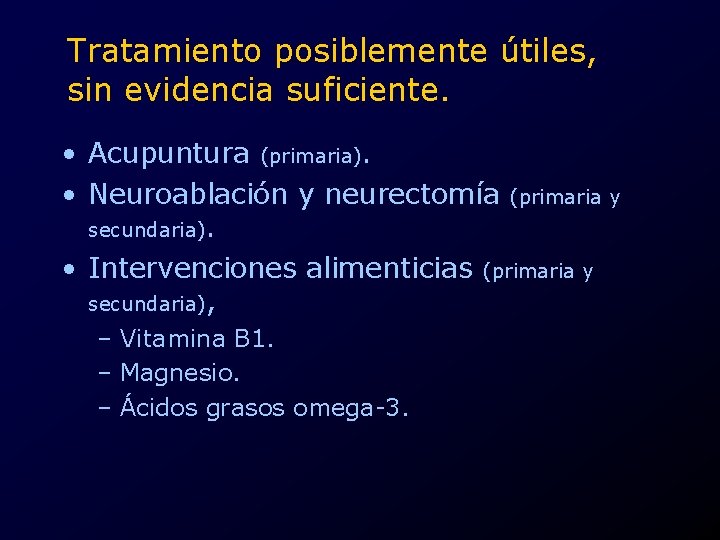 Tratamiento posiblemente útiles, sin evidencia suficiente.

• Acupuntura (primaria).
• Neuroablación y neurectomía (primaria y secundaria).
• Intervenciones alimenticias (primaria y secundaria),
– Vitamina B1.
– Magnesio.
– Ácidos grasos omega-3.